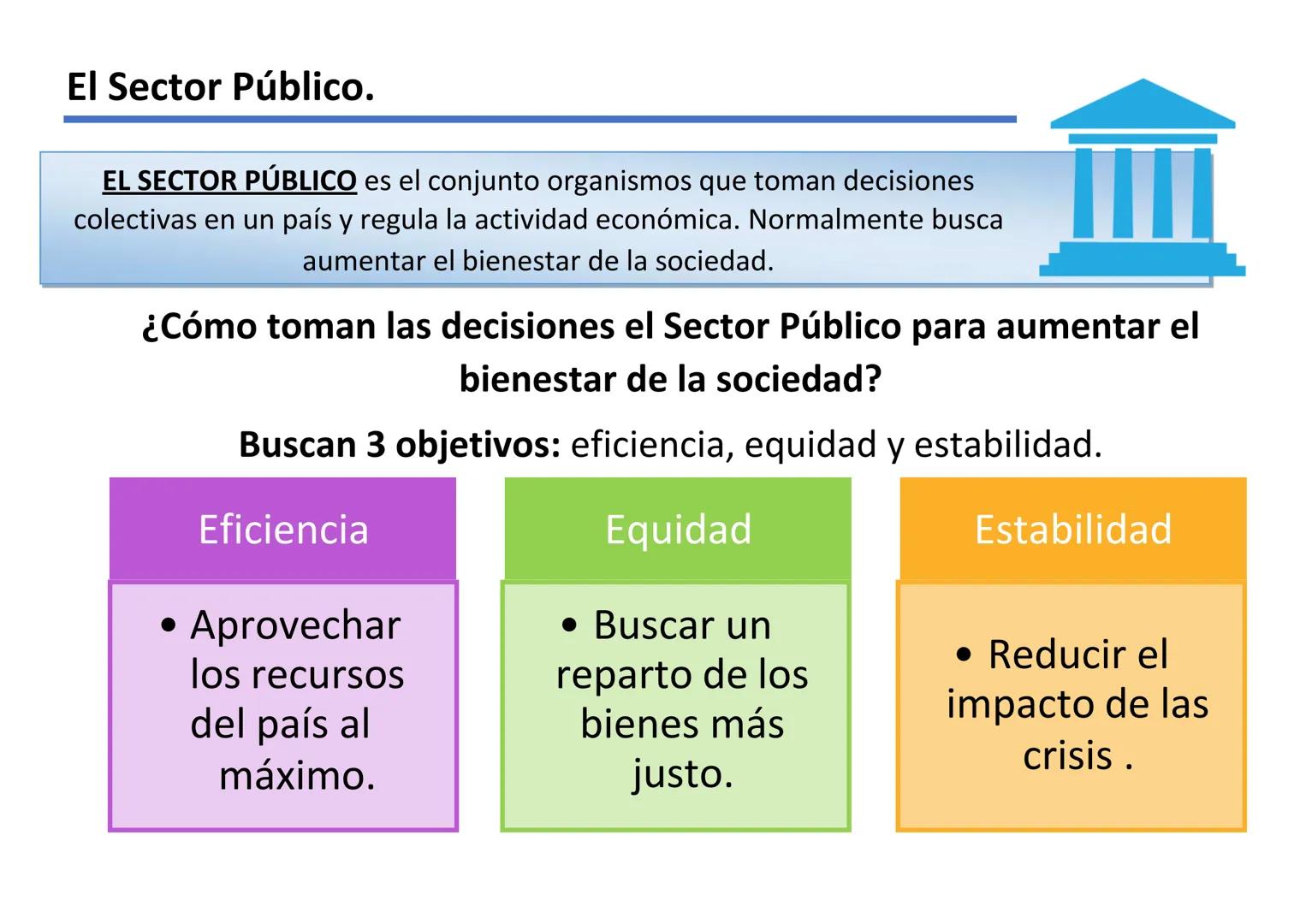 El Sector Público.

EL SECTOR PÚBLICO es el conjunto organismos que toman decisiones colectivas en un país y regula la actividad económica. Normalmente busca aumentar el bienestar de la sociedad.

¿Cómo toman las decisiones el Sector Público para aumentar el bienestar de la sociedad?

Buscan 3 objetivos: eficiencia, equidad y estabilidad.

Eficiencia

• Aprovechar los recursos del país al máximo.

Equidad

• Buscar un reparto de los bienes más justo.

Estabilidad

• Reducir el impacto de las crisis .